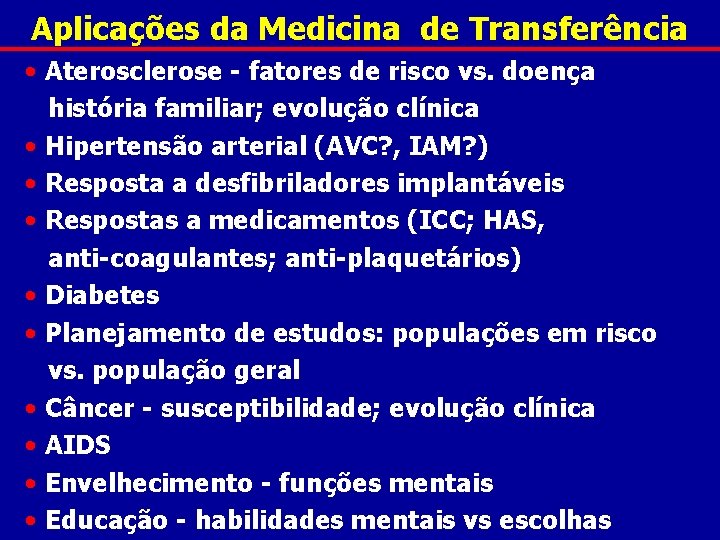 Aplicações da Medicina de Transferência

• Aterosclerose - fatores de risco vs. doença história familiar; evolução clínica
• Hipertensão arterial (AVC?, IAM?)
• Resposta a desfibriladores implantáveis
• Respostas a medicamentos (ICC; HAS, anti-coagulantes; anti-plaquetários)
• Diabetes
• Planejamento de estudos: populações em risco vs. população geral
• Câncer - susceptibilidade; evolução clínica
• AIDS
• Envelhecimento - funções mentais
• Educação - habilidades mentais vs escolhas